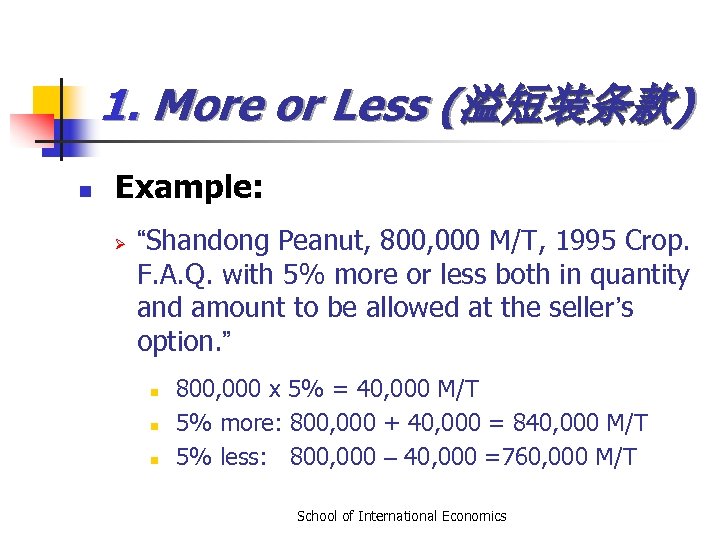 1. More or Less (溢短装条款)

Example:

“Shandong Peanut, 800,000 M/T, 1995 Crop. F.A.Q. with 5% more or less both in quantity and amount to be allowed at the seller’s option.”

800,000 x 5% = 40,000 M/T
5% more: 800,000 + 40,000 = 840,000 M/T
5% less: 800,000 – 40,000 =760,000 M/T

School of International Economics